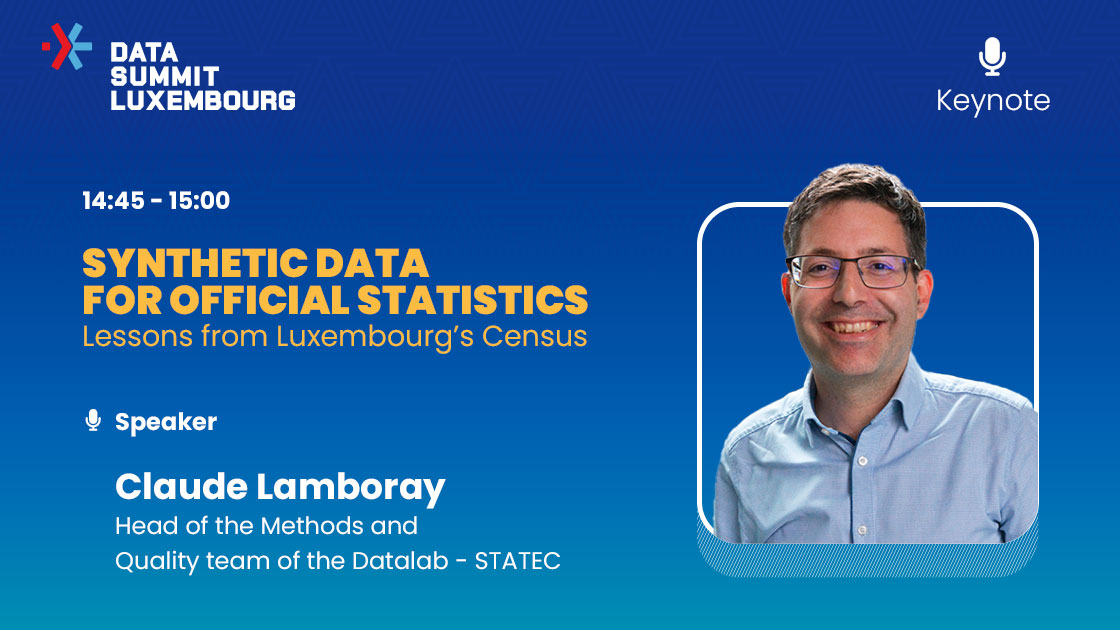 DATA SUMMIT LUXEMBOURG

Keynote

14:45 - 15:00

SYNTHETIC DATA FOR OFFICIAL STATISTICS
Lessons from Luxembourg's Census

Speaker

Claude Lamboray
Head of the Methods and Quality team of the Datalab - STATEC